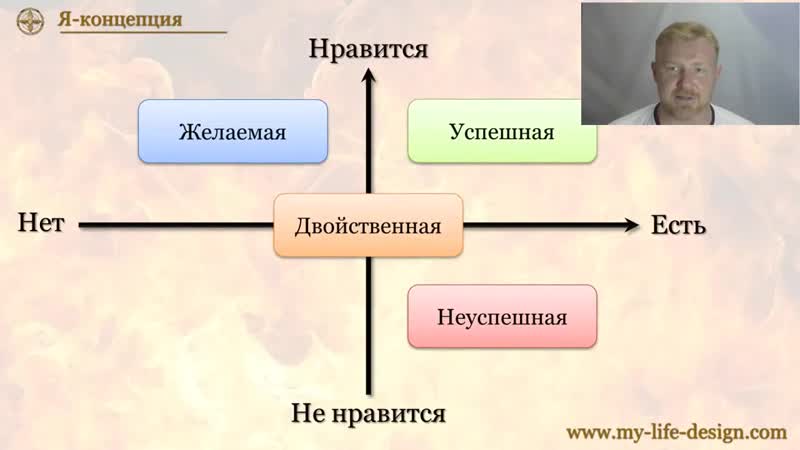 Я-концепция

Нравится

Желаемая

Успешная

Нет

Двойственная

Есть

Неуспешная

Не нравится

www.my-life-design.com